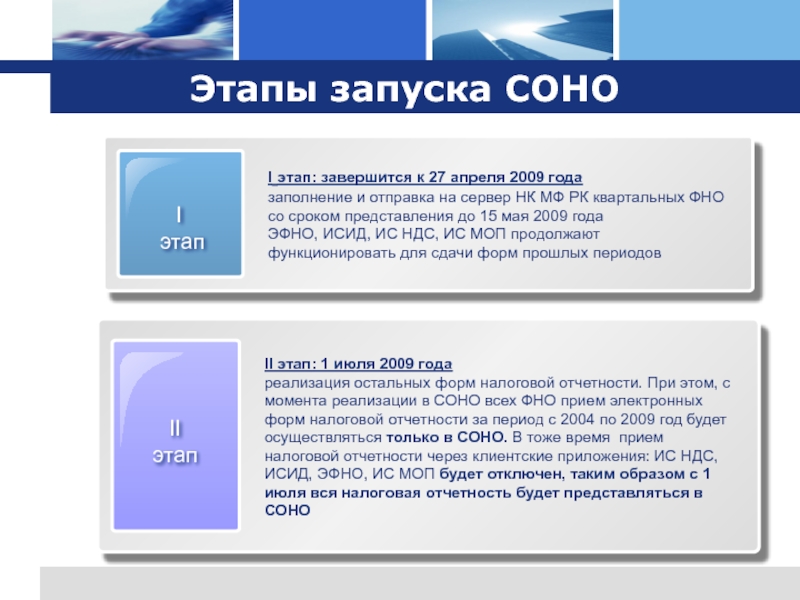 Этапы запуска СОНО

I этап

I этап: завершится к 27 апреля 2009 года
заполнение и отправка на сервер НК МФ РК квартальных ФНО со сроком представления до 15 мая 2009 года
ЭФНО, ИСИД, ИС НДС, ИС МОП продолжают функционировать для сдачи форм прошлых периодов

II этап

II этап: 1 июля 2009 года
реализация остальных форм налоговой отчетности. При этом, с момента реализации в СОНО всех ФНО прием электронных форм налоговой отчетности за период с 2004 по 2009 год будет осуществляться только в СОНО. В тоже время прием налоговой отчетности через клиентские приложения: ИС НДС, ИСИД, ЭФНО, ИС МОП будет отключен, таким образом с 1 июля вся налоговая отчетность будет представляться в СОНО